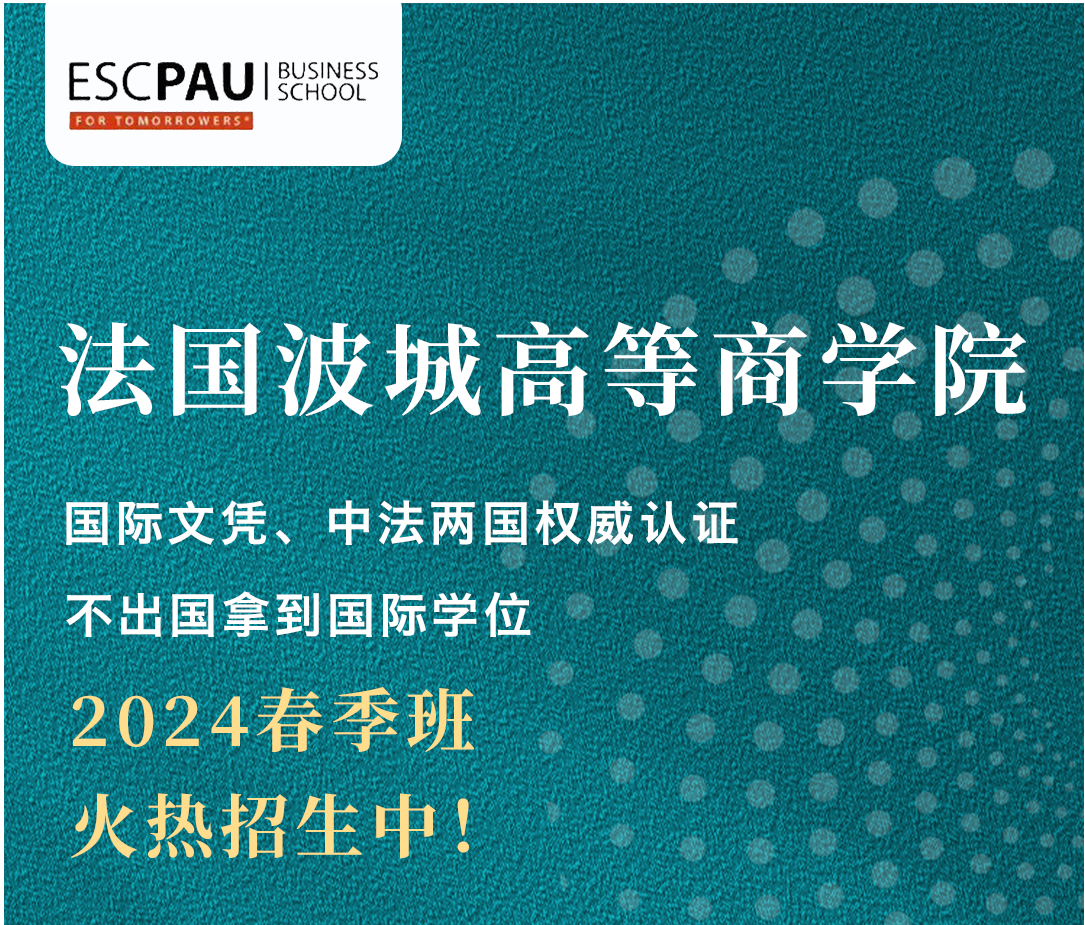 ESCPAU | BUSINESS SCHOOL
FOR TOMORROWERS®

法国波城高等商学院

国际文凭、中法两国权威认证

不出国拿到国际学位

2024春季班

火热招生中！